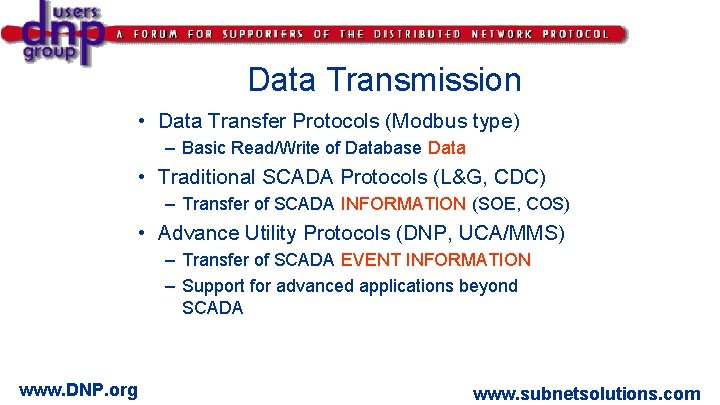 users
dnp
group
A FORUM FOR SUPPORTERS OF THE DISTRIBUTED NETWORK PROTOCOL

Data Transmission

• Data Transfer Protocols (Modbus type)
– Basic Read/Write of Database Data
• Traditional SCADA Protocols (L&G, CDC)
– Transfer of SCADA INFORMATION (SOE, COS)
• Advance Utility Protocols (DNP, UCA/MMS)
– Transfer of SCADA EVENT INFORMATION
– Support for advanced applications beyond SCADA

www.DNP.org

www.subnetsolutions.com